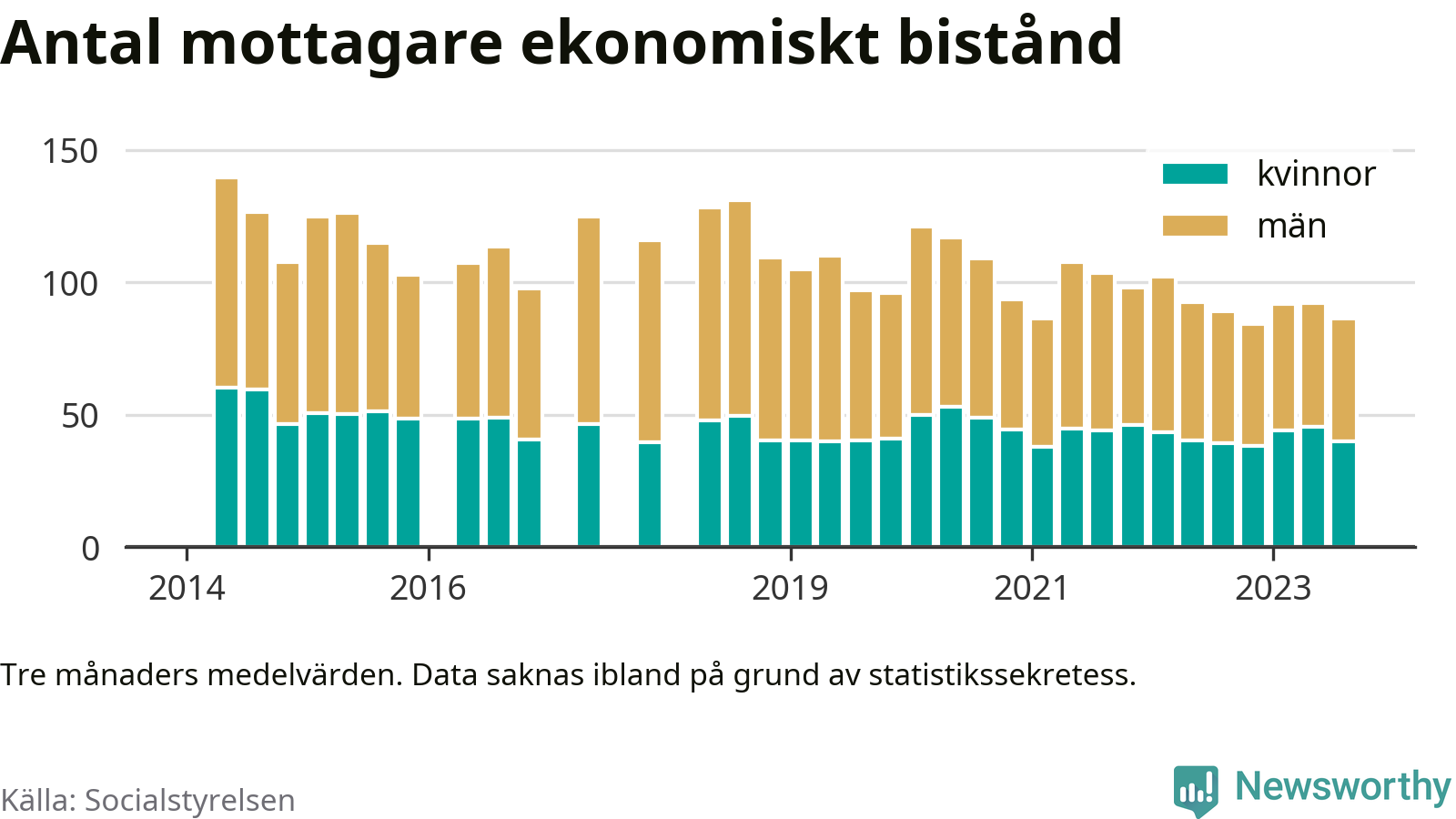 Antal mottagare ekonomiskt bistånd

150
100
50
0

kvinnor
män

2014
2016
2019
2021
2023

Tre månaders medelvärden. Data saknas ibland på grund av statistikssekretess.

Källa: Socialstyrelsen

Newsworthy